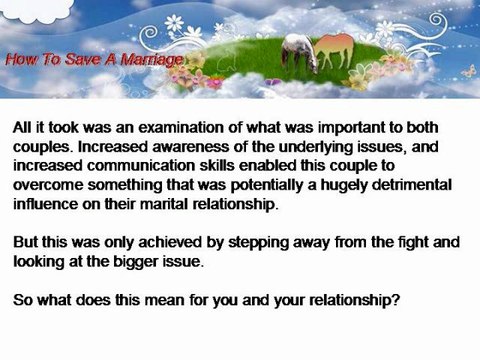 How To Save A Marriage

All it took was an examination of what was important to both couples. Increased awareness of the underlying issues, and increased communication skills enabled this couple to overcome something that was potentially a hugely detrimental influence on their marital relationship.

But this was only achieved by stepping away from the fight and looking at the bigger issue.

So what does this mean for you and your relationship?